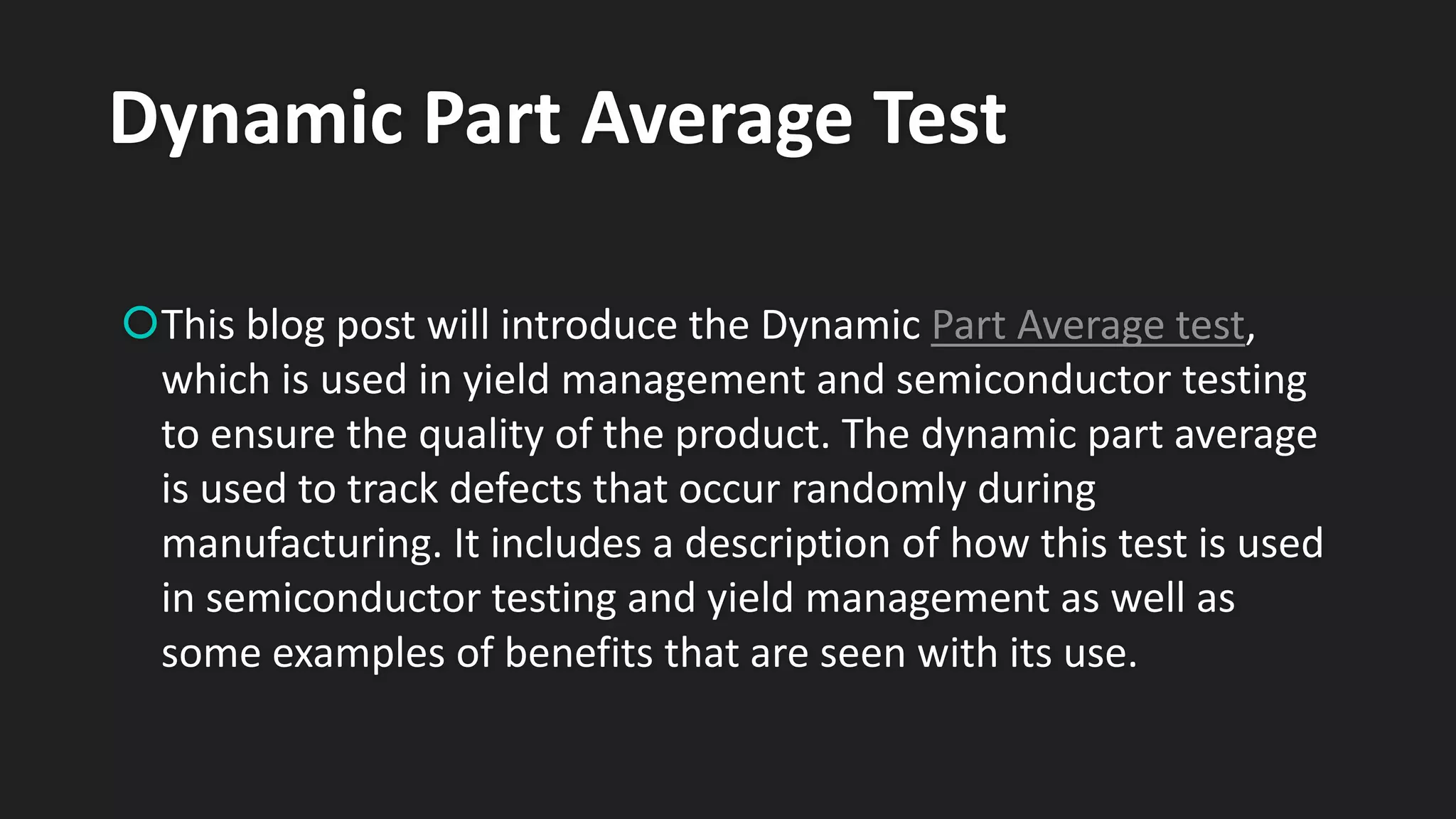 Dynamic Part Average Test

This blog post will introduce the Dynamic Part Average test, which is used in yield management and semiconductor testing to ensure the quality of the product. The dynamic part average is used to track defects that occur randomly during manufacturing. It includes a description of how this test is used in semiconductor testing and yield management as well as some examples of benefits that are seen with its use.